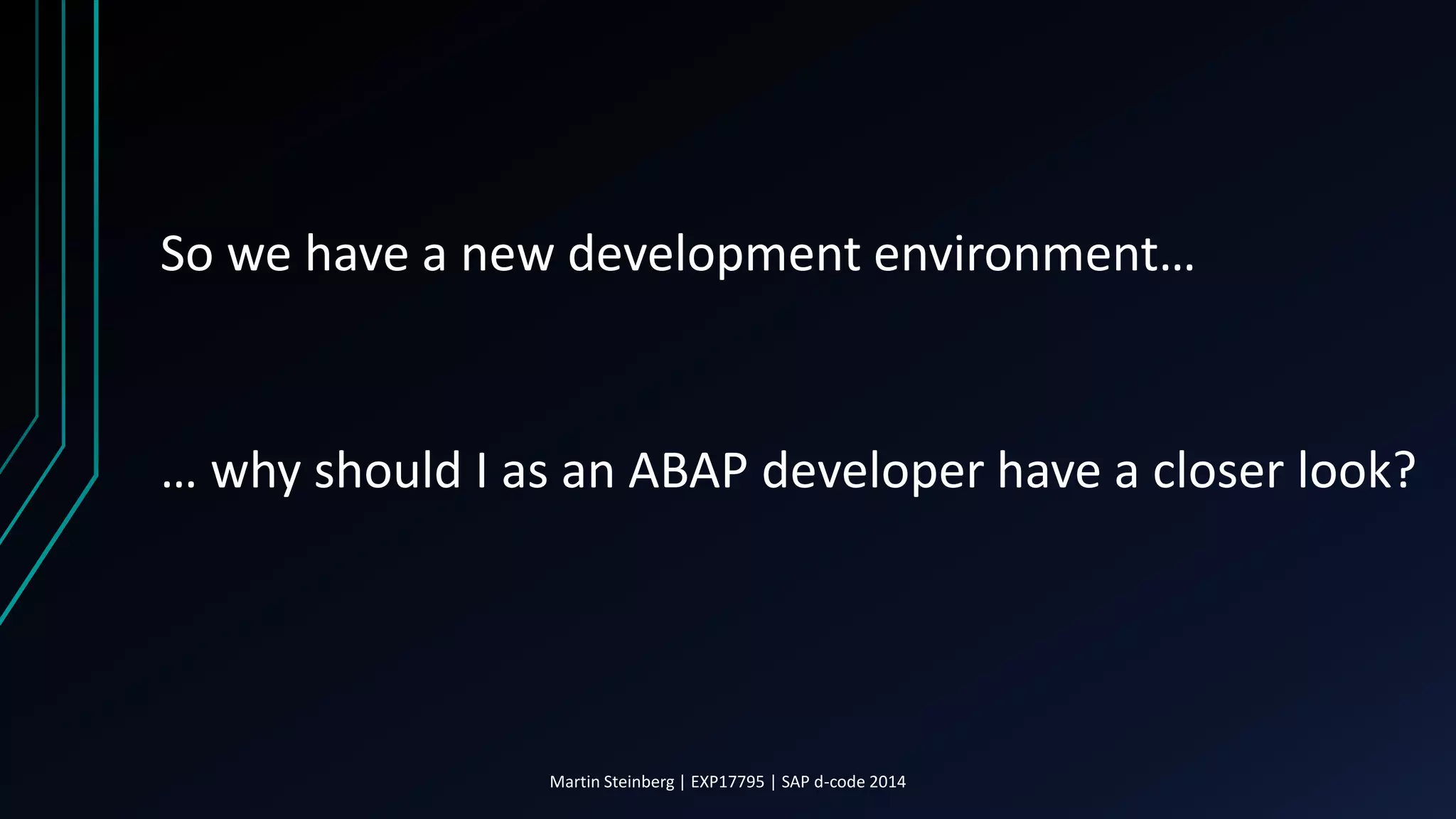 So we have a new development environment…

… why should I as an ABAP developer have a closer look?

Martin Steinberg | EXP17795 | SAP d-code 2014